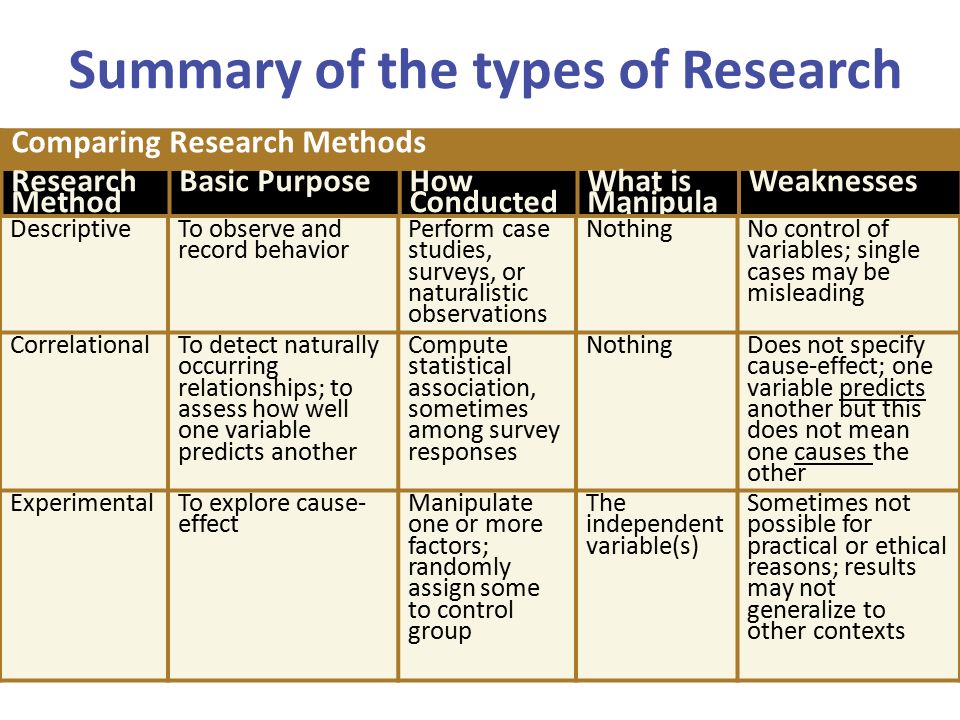 Summary of the types of Research

Comparing Research Methods

| Research Method | Basic Purpose | How Conducted | What is Manipula | Weaknesses |
|---|---|---|---|---|
| Descriptive | To observe and record behavior | Perform case studies, surveys, or naturalistic observations | Nothing | No control of variables; single cases may be misleading |
| Correlational | To detect naturally occurring relationships; to assess how well one variable predicts another | Compute statistical association, sometimes among survey responses | Nothing | Does not specify cause-effect; one variable predicts another but this does not mean one causes the other |
| Experimental | To explore cause-effect | Manipulate one or more factors; randomly assign some to control group | The independent variable(s) | Sometimes not possible for practical or ethical reasons; results may not generalize to other contexts |